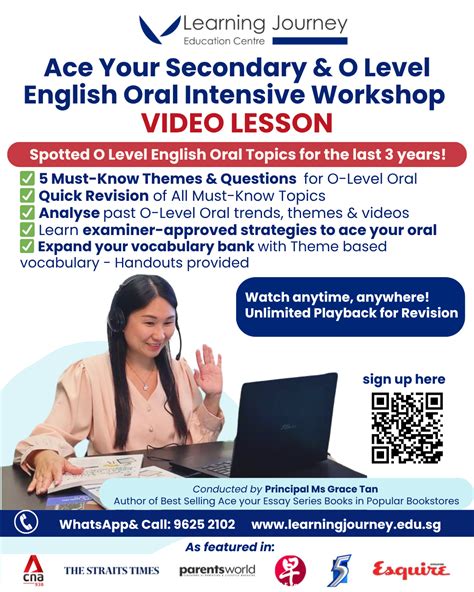 Learning Journey
Education Centre

Ace Your Secondary & O Level English Oral Intensive Workshop
VIDEO LESSON

Spotted O Level English Oral Topics for the last 3 years!

✅ 5 Must-Know Themes & Questions for O-Level Oral
✅ Quick Revision of All Must-Know Topics
✅ Analyse past O-Level Oral trends, themes & videos
✅ Learn examiner-approved strategies to ace your oral
✅ Expand your vocabulary bank with Theme based vocabulary - Handouts provided

Watch anytime, anywhere!
Unlimited Playback for Revision

sign up here

Conducted by Principal Ms Grace Tan
Author of Best Selling Ace your Essay Series Books in Popular Bookstores

WhatsApp& Call: 9625 2102 www.learningjourney.edu.sg

As featured in:

cna 938 THE STRAITS TIMES parentsworld 早 5 Esquire